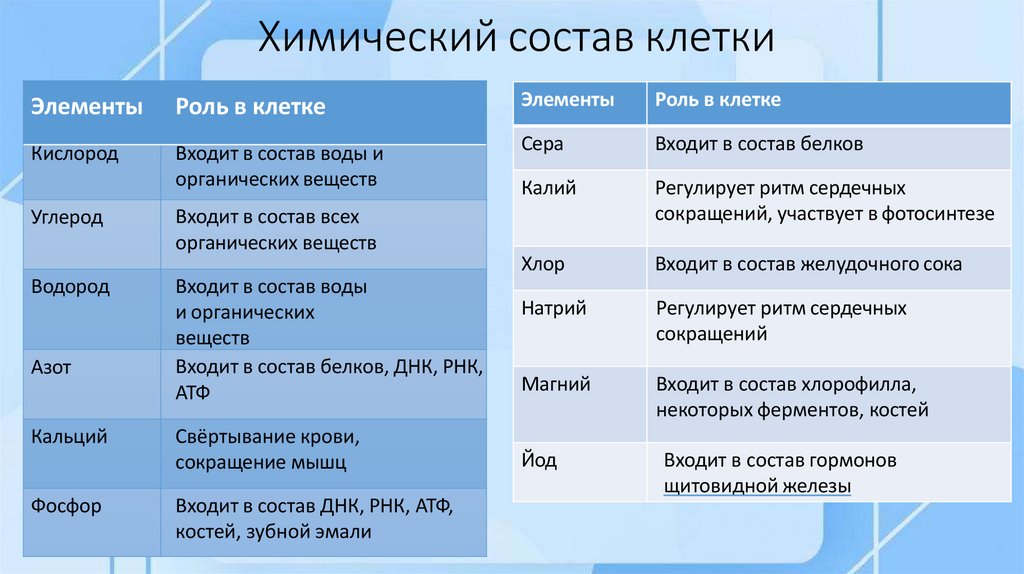 Химический состав клетки

| Элементы | Роль в клетке |
|---|---|
| Кислород | Входит в состав воды и органических веществ |
| Углерод | Входит в состав всех органических веществ |
| Водород | Входит в состав воды и органических веществ |
| Азот | Входит в состав белков, ДНК, РНК, АТФ |
| Кальций | Свёртывание крови, сокращение мышц |
| Фосфор | Входит в состав ДНК, РНК, АТФ, костей, зубной эмали |

| Элементы | Роль в клетке |
|---|---|
| Сера | Входит в состав белков |
| Калий | Регулирует ритм сердечных сокращений, участвует в фотосинтезе |
| Хлор | Входит в состав желудочного сока |
| Натрий | Регулирует ритм сердечных сокращений |
| Магний | Входит в состав хлорофилла, некоторых ферментов, костей |
| Йод | Входит в состав гормонов щитовидной железы |